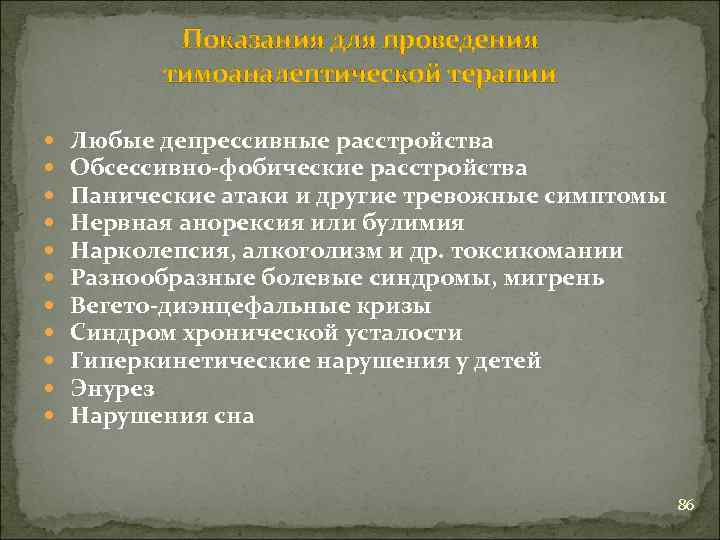 Показания для проведения тимоаналептической терапии

- Любые депрессивные расстройства
- Обсессивно-фобические расстройства
- Панические атаки и другие тревожные симптомы
- Нервная анорексия или булимия
- Нарколепсия, алкоголизм и др. токсикомании
- Разнообразные болевые синдромы, мигрень
- Вегето-диэнцефальные кризы
- Синдром хронической усталости
- Гиперкинетические нарушения у детей
- Энурез
- Нарушения сна

86